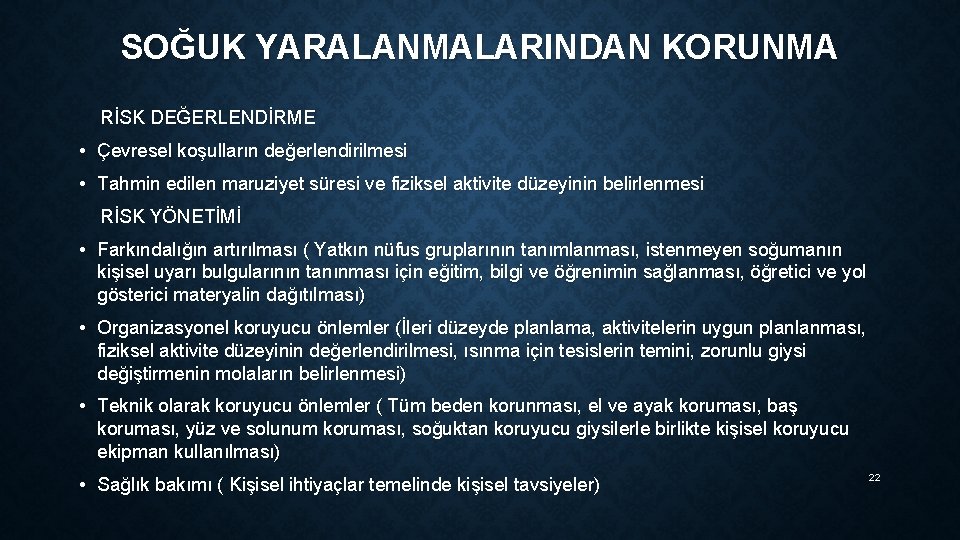 SOĞUK YARALANMALARINDAN KORUNMA

RİSK DEĞERLENDİRME

• Çevresel koşulların değerlendirilmesi

• Tahmin edilen maruziyet süresi ve fiziksel aktivite düzeyinin belirlenmesi

RİSK YÖNETİMİ

• Farkındalığın artırılması ( Yatkın nüfus gruplarının tanımlanması, istenmeyen soğumanın kişisel uyarı bulgularının tanınması için eğitim, bilgi ve öğrenimin sağlanması, öğretici ve yol gösterici materyalin dağıtılması)

• Organizasyonel koruyucu önlemler (İleri düzeyde planlama, aktivitelerin uygun planlanması, fiziksel aktivite düzeyinin değerlendirilmesi, ısınma için tesislerin temini, zorunlu giysi değiştirmenin molaların belirlenmesi)

• Teknik olarak koruyucu önlemler ( Tüm beden korunması, el ve ayak koruması, baş koruması, yüz ve solunum koruması, soğuktan koruyucu giysilerle birlikte kişisel koruyucu ekipman kullanılması)

• Sağlık bakımı ( Kişisel ihtiyaçlar temelinde kişisel tavsiyeler)

22